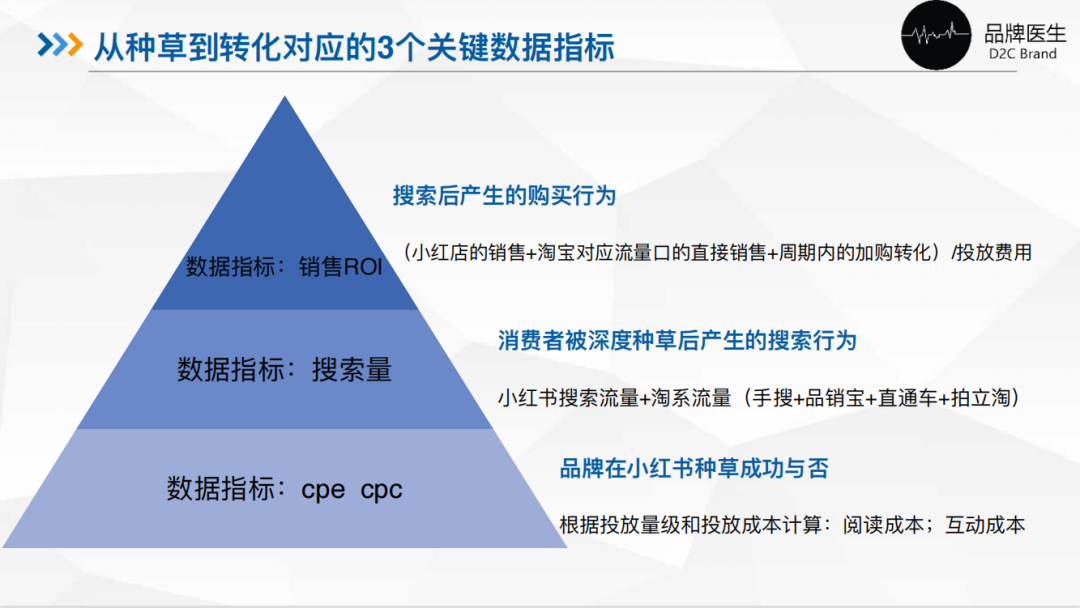 从种草到转化对应的3个关键数据指标

品牌医生
D2C Brand

数据指标：销售ROI

搜索后产生的购买行为

（小红店的销售+淘宝对应流量口的直接销售+周期内的加购转化）/投放费用

数据指标：搜索量

消费者被深度种草后产生的搜索行为

小红书搜索流量+淘系流量（手搜+品销宝+直通车+拍立淘）

数据指标：cpe cpc

品牌在小红书种草成功与否

根据投放量级和投放成本计算：阅读成本；互动成本